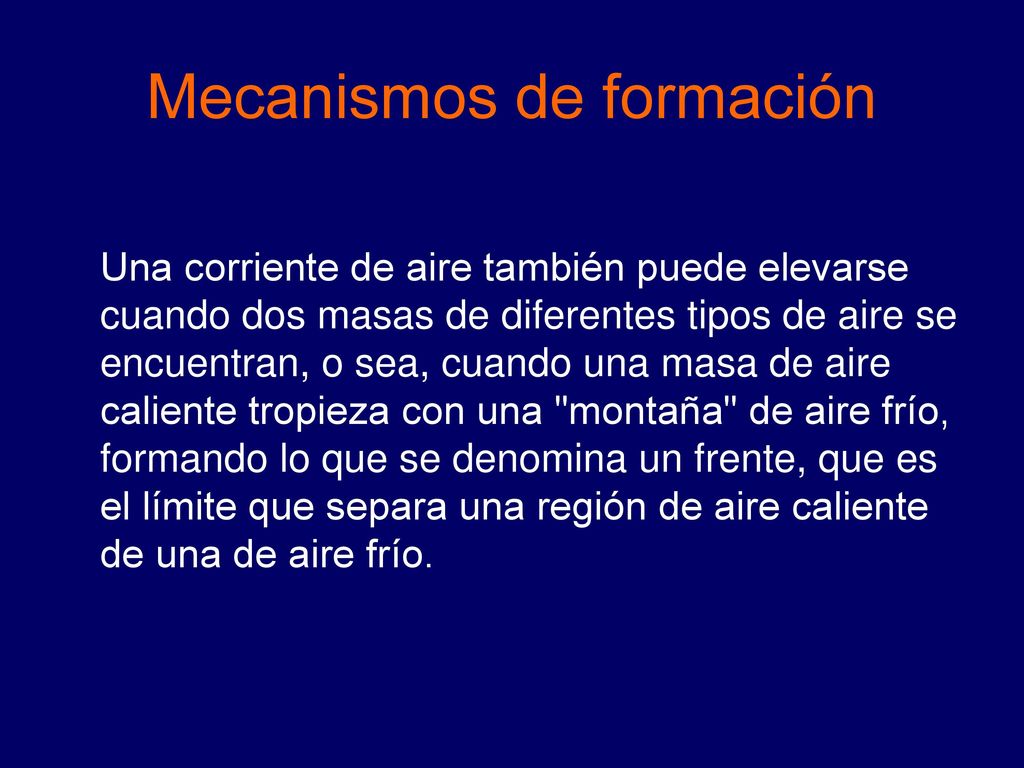 Mecanismos de formación

Una corriente de aire también puede elevarse cuando dos masas de diferentes tipos de aire se encuentran, o sea, cuando una masa de aire caliente tropieza con una "montaña" de aire frío, formando lo que se denomina un frente, que es el límite que separa una región de aire caliente de una de aire frío.